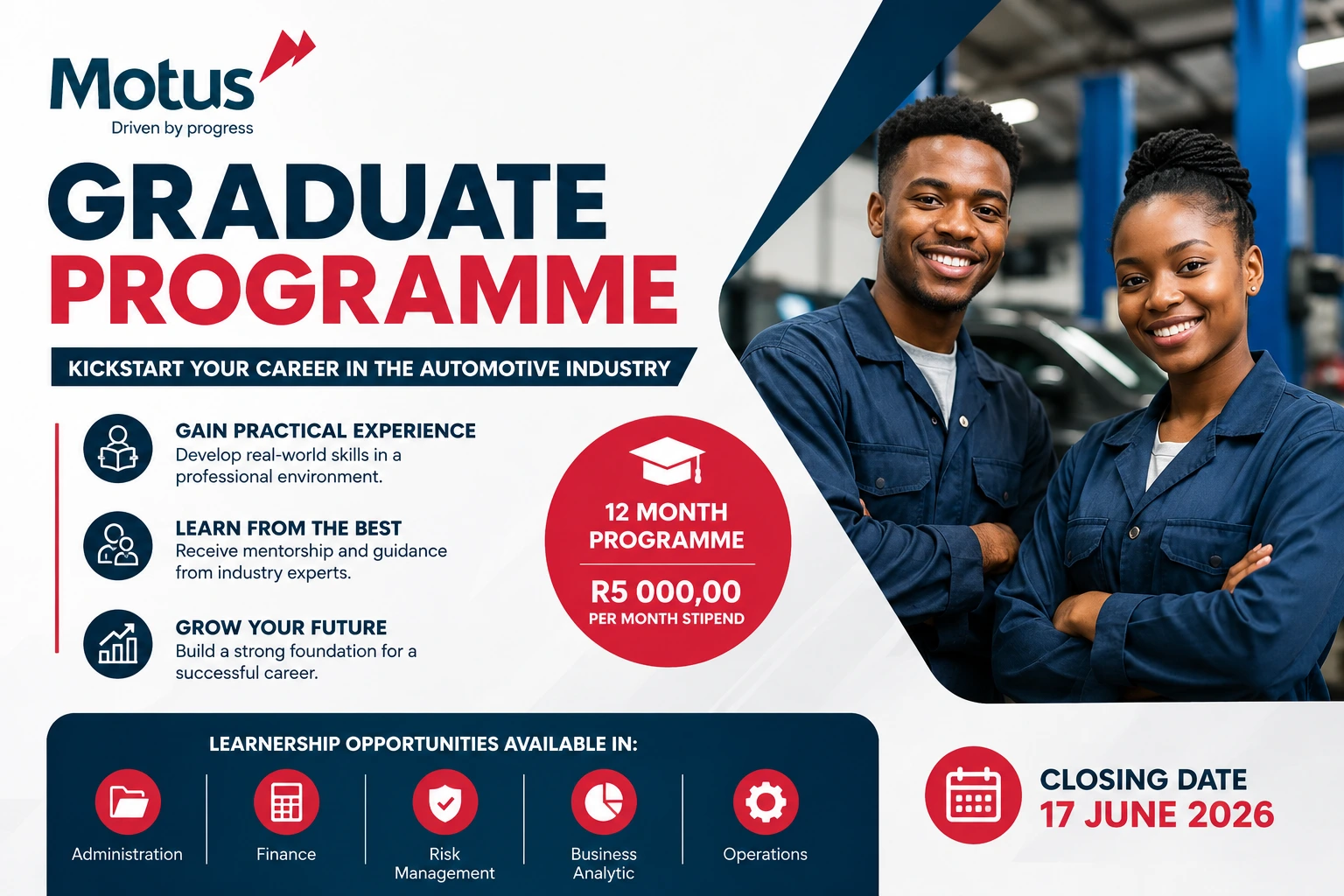 Motus
Driven by progress

GRADUATE PROGRAMME

KICKSTART YOUR CAREER IN THE AUTOMOTIVE INDUSTRY

GAIN PRACTICAL EXPERIENCE
Develop real-world skills in a professional environment.

LEARN FROM THE BEST
Receive mentorship and guidance from industry experts.

GROW YOUR FUTURE
Build a strong foundation for a successful career.

12 MONTH PROGRAMME
R5 000,00
PER MONTH STIPEND

LEARNERSHIP OPPORTUNITIES AVAILABLE IN:

Administration
Finance
Risk Management
Business Analytic
Operations

CLOSING DATE
17 JUNE 2026